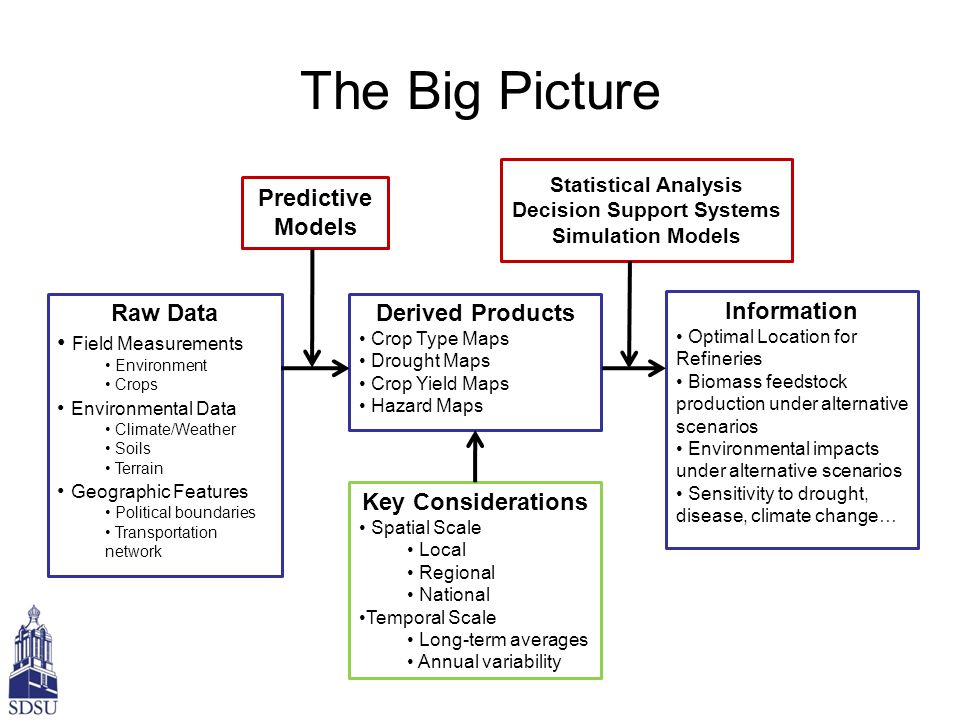 The Big Picture

Predictive Models

Statistical Analysis
Decision Support Systems
Simulation Models

Raw Data
• Field Measurements
• Environment
• Crops
• Environmental Data
• Climate/Weather
• Soils
• Terrain
• Geographic Features
• Political boundaries
• Transportation network

Derived Products
• Crop Type Maps
• Drought Maps
• Crop Yield Maps
• Hazard Maps

Information
• Optimal Location for Refineries
• Biomass feedstock production under alternative scenarios
• Environmental impacts under alternative scenarios
• Sensitivity to drought, disease, climate change…

Key Considerations
• Spatial Scale
• Local
• Regional
• National
•Temporal Scale
• Long-term averages
• Annual variability

SDSU